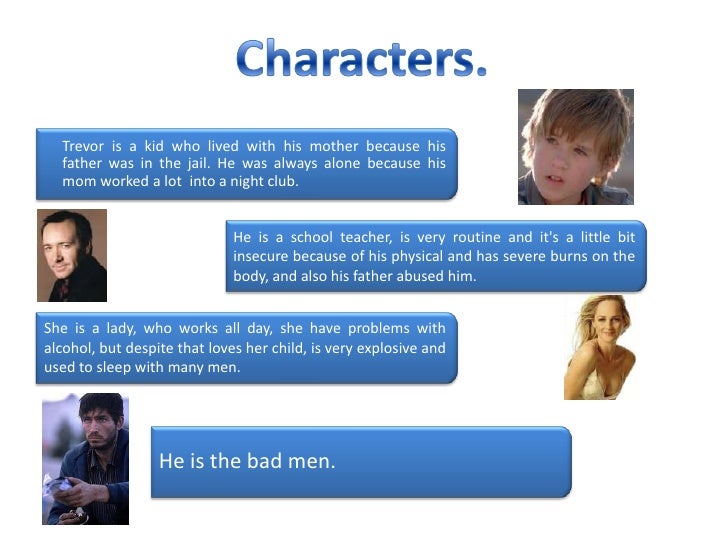 Characters.

Trevor is a kid who lived with his mother because his father was in the jail. He was always alone because his mom worked a lot into a night club.

He is a school teacher, is very routine and it's a little bit insecure because of his physical and has severe burns on the body, and also his father abused him.

She is a lady, who works all day, she have problems with alcohol, but despite that loves her child, is very explosive and used to sleep with many men.

He is the bad men.